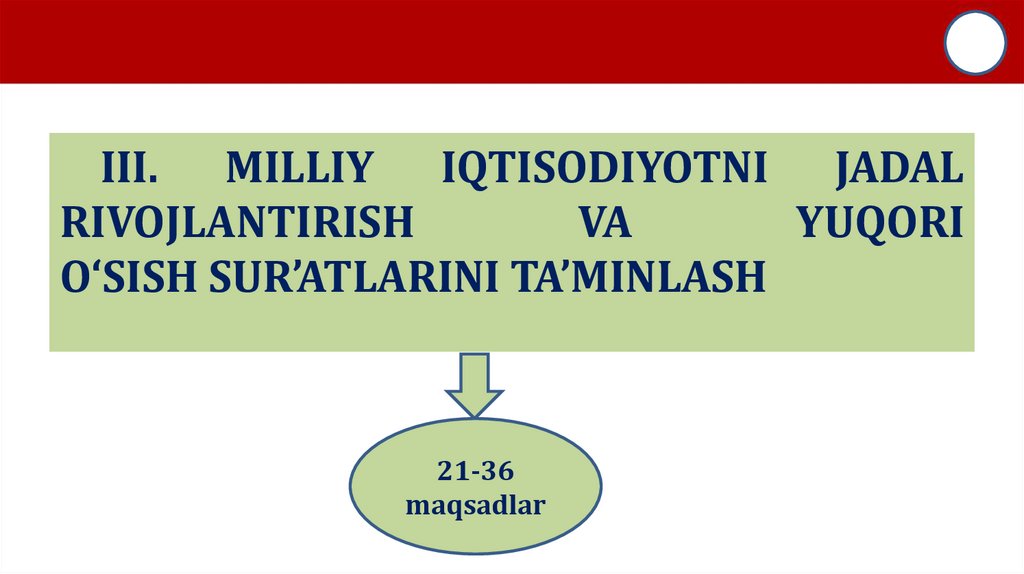 III. MILLIY IQTISODIYOTNI JADAL RIVOJLANTIRISH VA YUQORI O‘SISH SUR’ATLARINI TA’MINLASH

21-36
maqsadlar